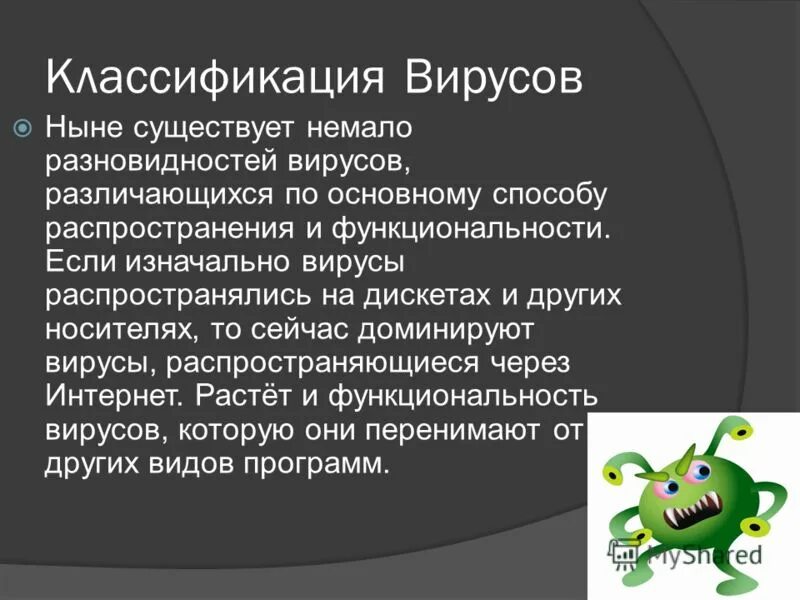 Классификация Вирусов

Ныне существует немало разновидностей вирусов, различающихся по основному способу распространения и функциональности. Если изначально вирусы распространялись на дискетах и других носителях, то сейчас доминируют вирусы, распространяющиеся через Интернет. Растёт и функциональность вирусов, которую они перенимают от других видов программ.

MyShared